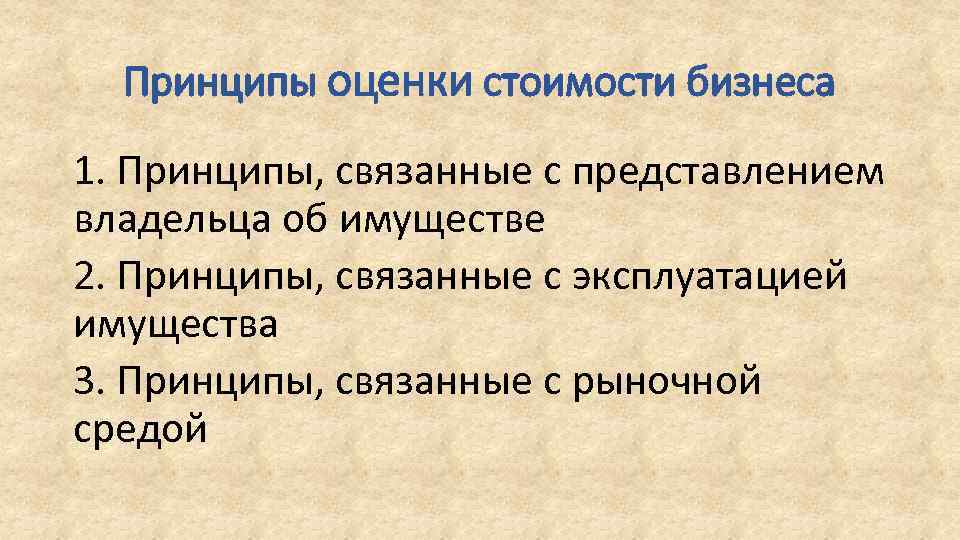 Принципы оценки стоимости бизнеса

1. Принципы, связанные с представлением владельца об имуществе

2. Принципы, связанные с эксплуатацией имущества

3. Принципы, связанные с рыночной средой